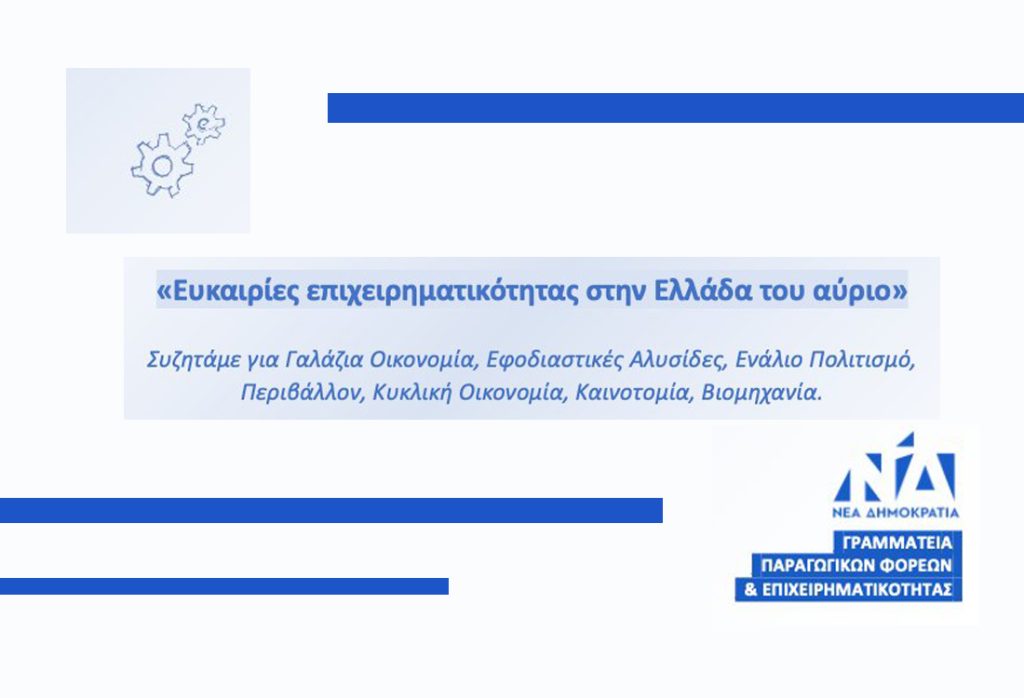 «Ευκαιρίες επιχειρηματικότητας στην Ελλάδα του αύριο»

Συζητάμε για Γαλάζια Οικονομία, Εφοδιαστικές Αλυσίδες, Ενάλιο Πολιτισμό, Περιβάλλον, Κυκλική Οικονομία, Καινοτομία, Βιομηχανία.

ΝΔ
ΝΕΑ ΔΗΜΟΚΡΑΤΙΑ
ΓΡΑΜΜΑΤΕΙΑ
ΠΑΡΑΓΩΓΙΚΩΝ ΦΟΡΕΩΝ
& ΕΠΙΧΕΙΡΗΜΑΤΙΚΟΤΗΤΑΣ